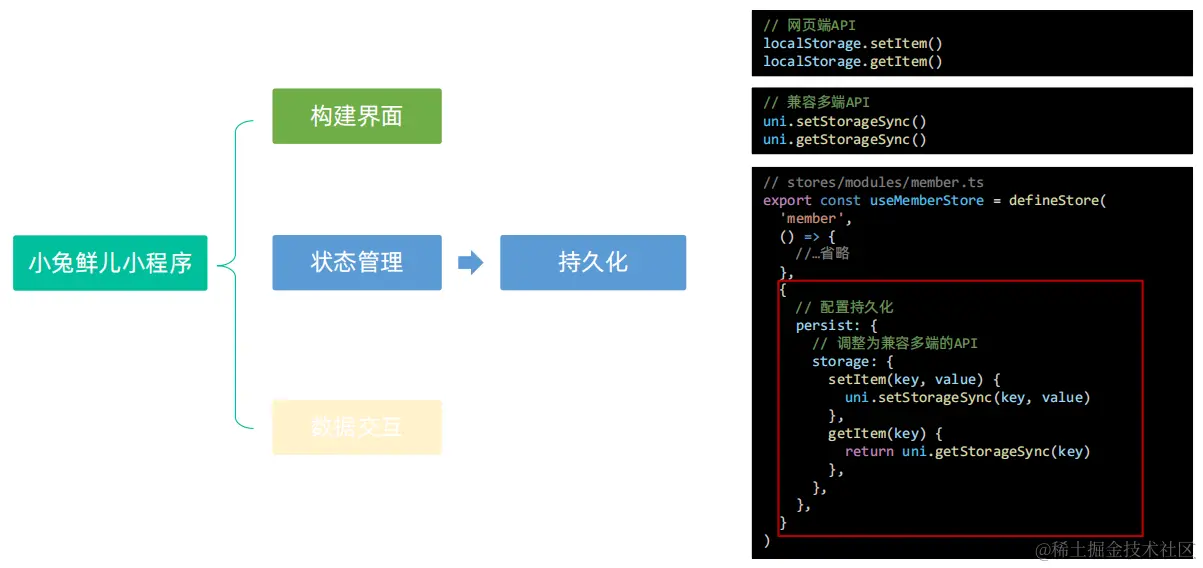 小兔鲜儿小程序

构建界面

状态管理

持久化

数据交互

// 网页端API
localStorage.setItem()
localStorage.getItem()

// 兼容多端API
uni.setStorageSync()
uni.getStorageSync()

// stores/modules/member.ts
export const useMemberStore = defineStore(
  'member',
  () => {
    //…省略
  },
  {
    // 配置持久化
    persist: {
      // 调整为兼容多端的API
      storage: {
        setItem(key, value) {
          uni.setStorageSync(key, value)
        },
        getItem(key) {
          return uni.getStorageSync(key)
        },
      },
    },
  }
)

@稀土掘金技术社区